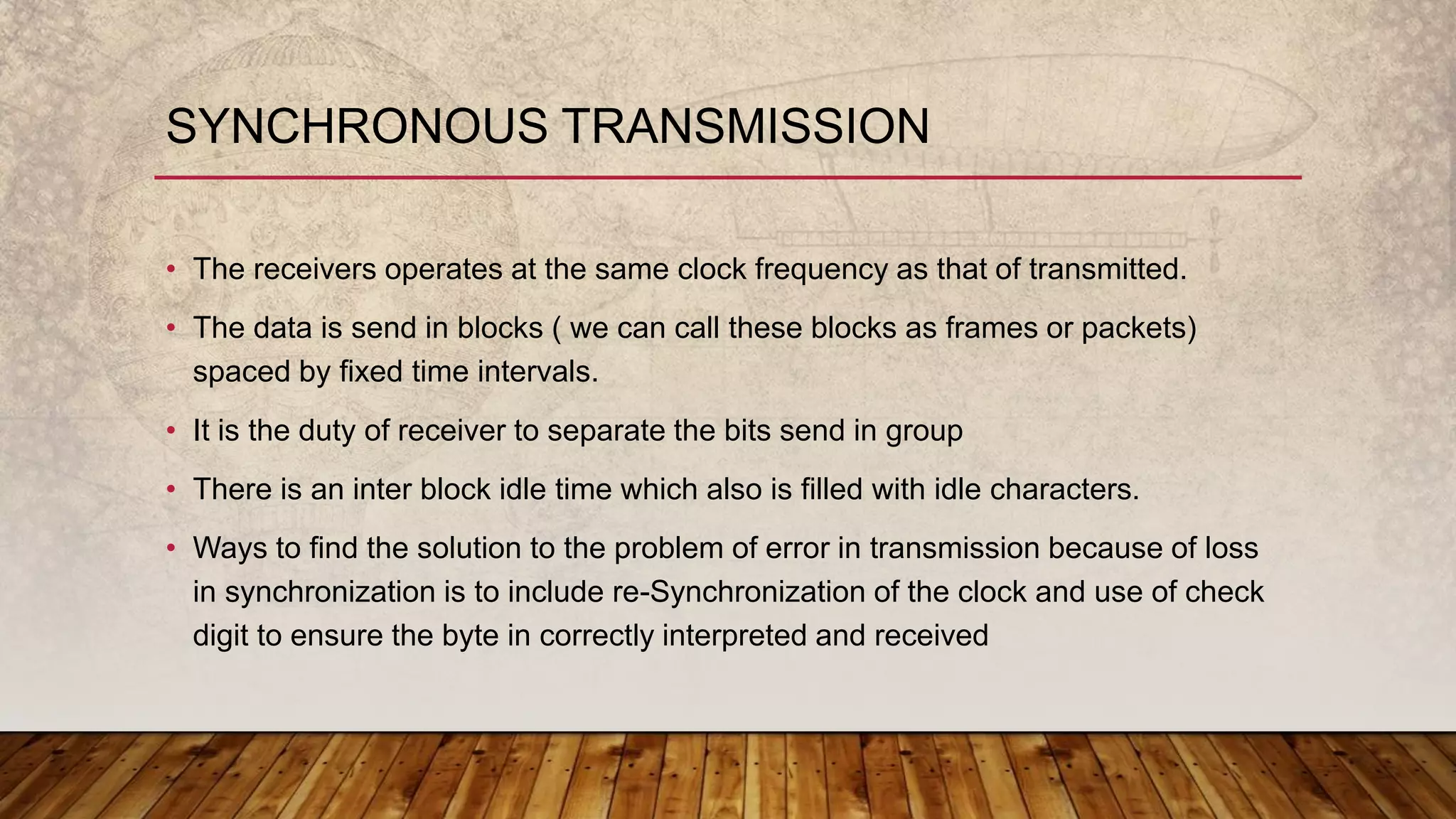 SYNCHRONOUS TRANSMISSION

• The receivers operates at the same clock frequency as that of transmitted.

• The data is send in blocks ( we can call these blocks as frames or packets) spaced by fixed time intervals.

• It is the duty of receiver to separate the bits send in group

• There is an inter block idle time which also is filled with idle characters.

• Ways to find the solution to the problem of error in transmission because of loss in synchronization is to include re-Synchronization of the clock and use of check digit to ensure the byte in correctly interpreted and received